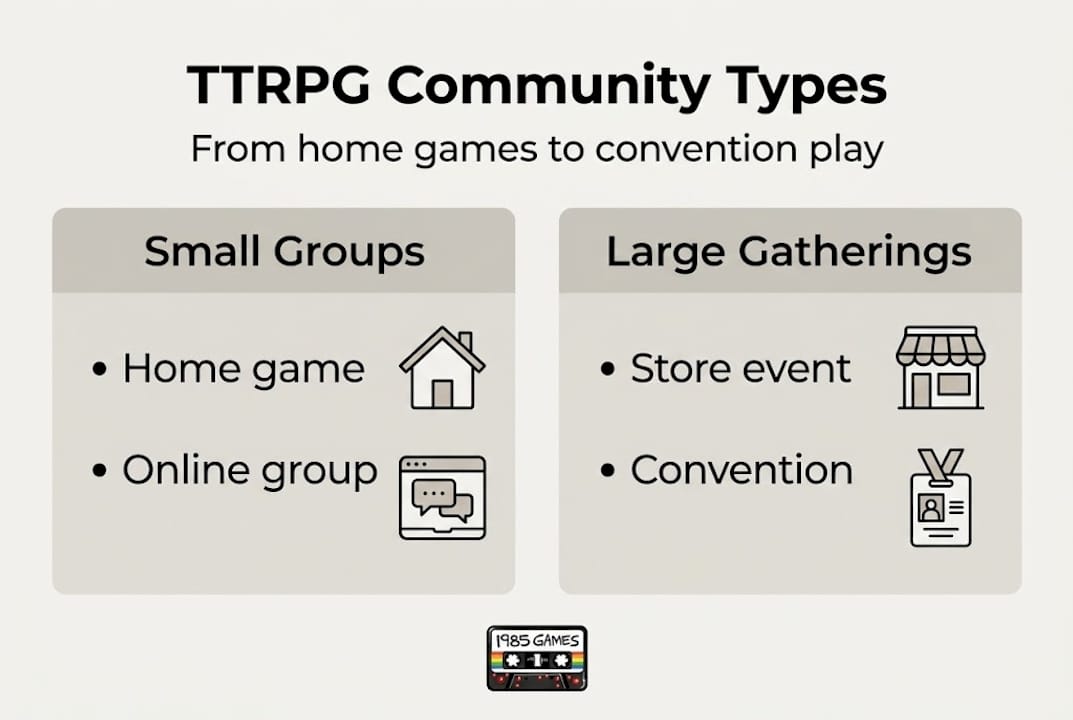 TTRPG Community Types

From home games to convention play

Small Groups

• Home game

• Online group

Large Gatherings

• Store event

• Convention

1985 GAMES